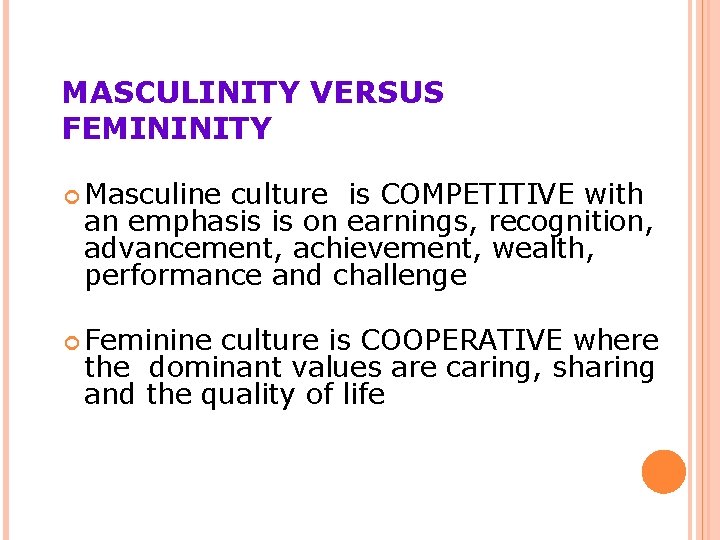 MASCULINITY VERSUS FEMININITY

Masculine culture is COMPETITIVE with an emphasis is on earnings, recognition, advancement, achievement, wealth, performance and challenge

Feminine culture is COOPERATIVE where the dominant values are caring, sharing and the quality of life